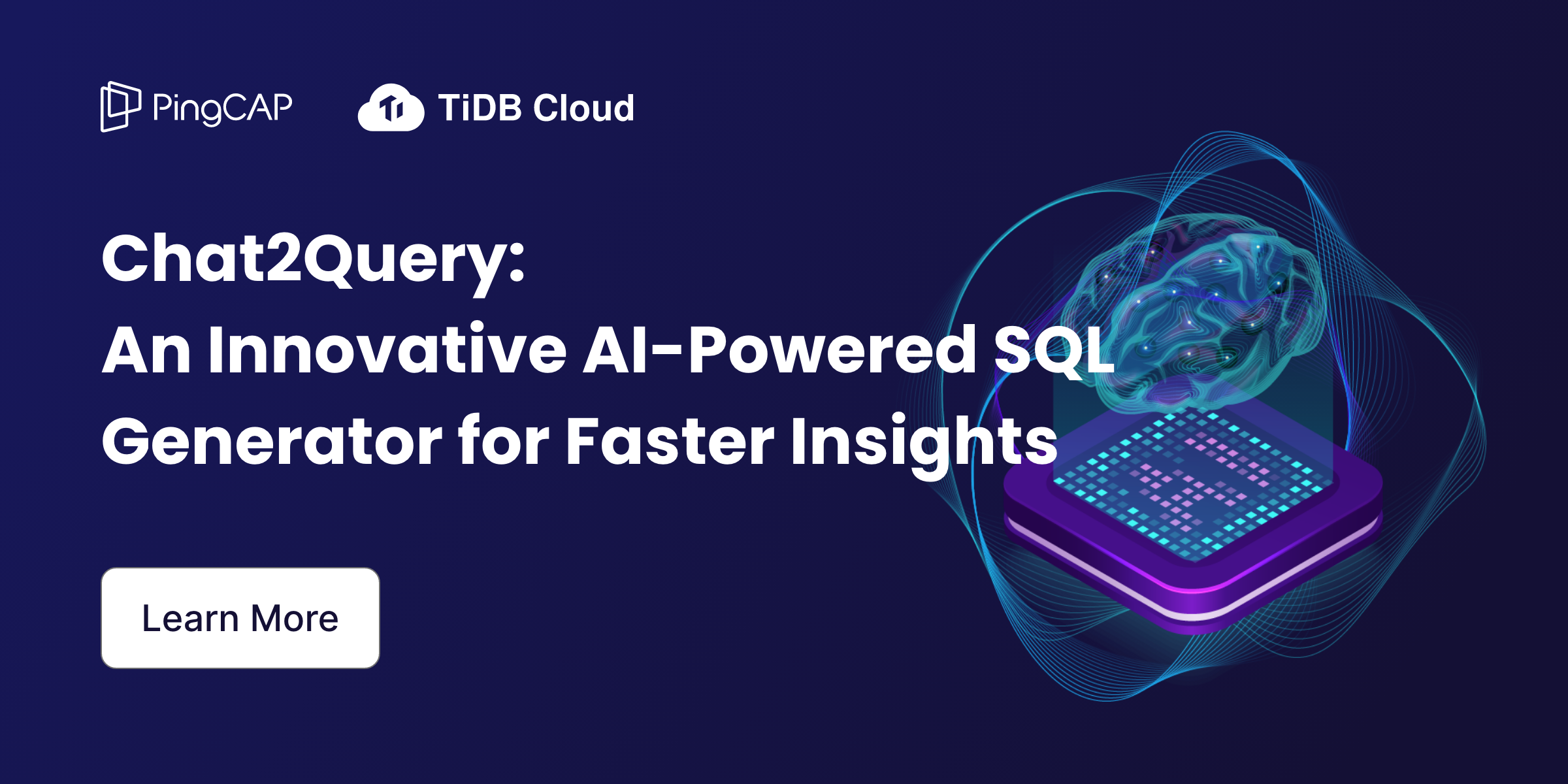 PingCAP TiDB Cloud

Chat2Query:
An Innovative AI-Powered SQL Generator for Faster Insights

Learn More